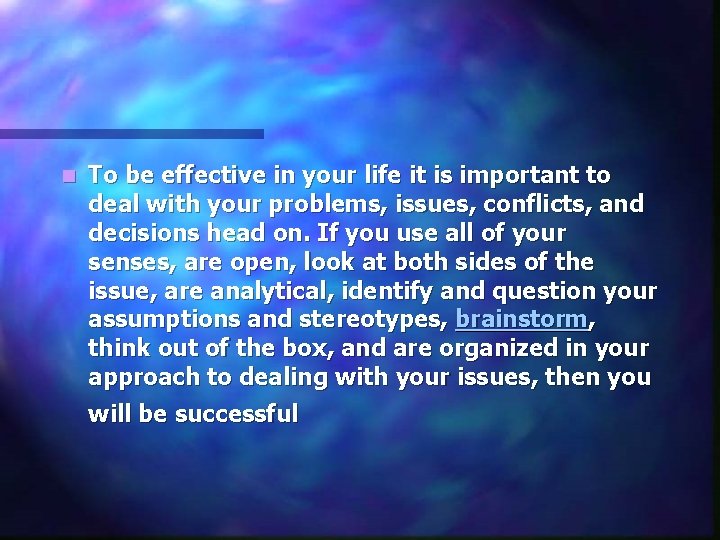 To be effective in your life it is important to deal with your problems, issues, conflicts, and decisions head on. If you use all of your senses, are open, look at both sides of the issue, are analytical, identify and question your assumptions and stereotypes, brainstorm, think out of the box, and are organized in your approach to dealing with your issues, then you will be successful